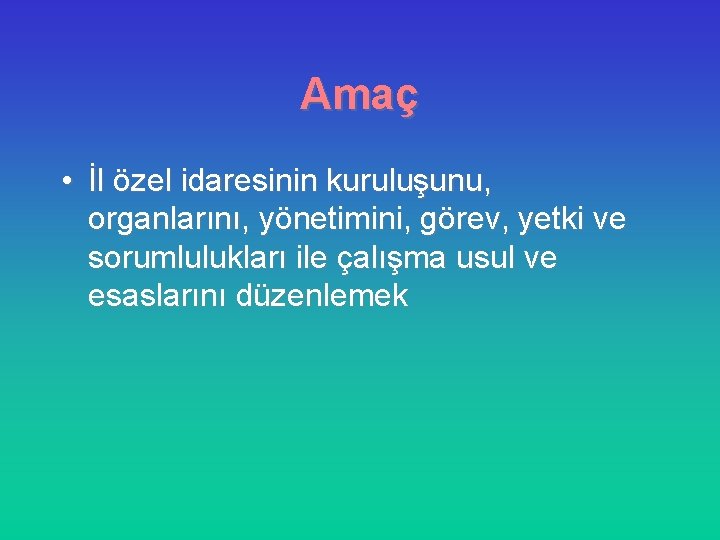 Amaç

• İl özel idaresinin kuruluşunu, organlarını, yönetimini, görev, yetki ve sorumlulukları ile çalışma usul ve esaslarını düzenlemek